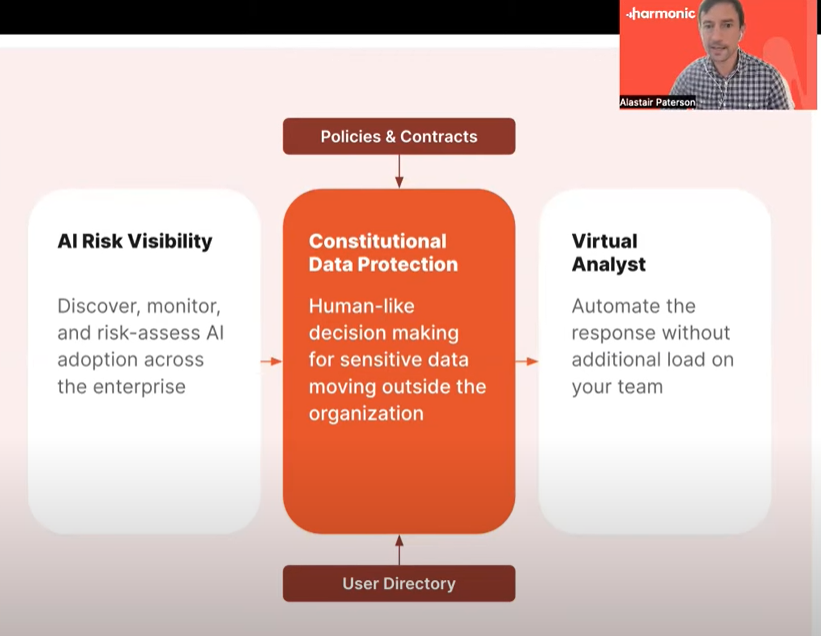 harmonic

Alastair Paterson

Policies & Contracts

AI Risk Visibility

Discover, monitor, and risk-assess AI adoption across the enterprise

Constitutional Data Protection

Human-like decision making for sensitive data moving outside the organization

Virtual Analyst

Automate the response without additional load on your team

User Directory